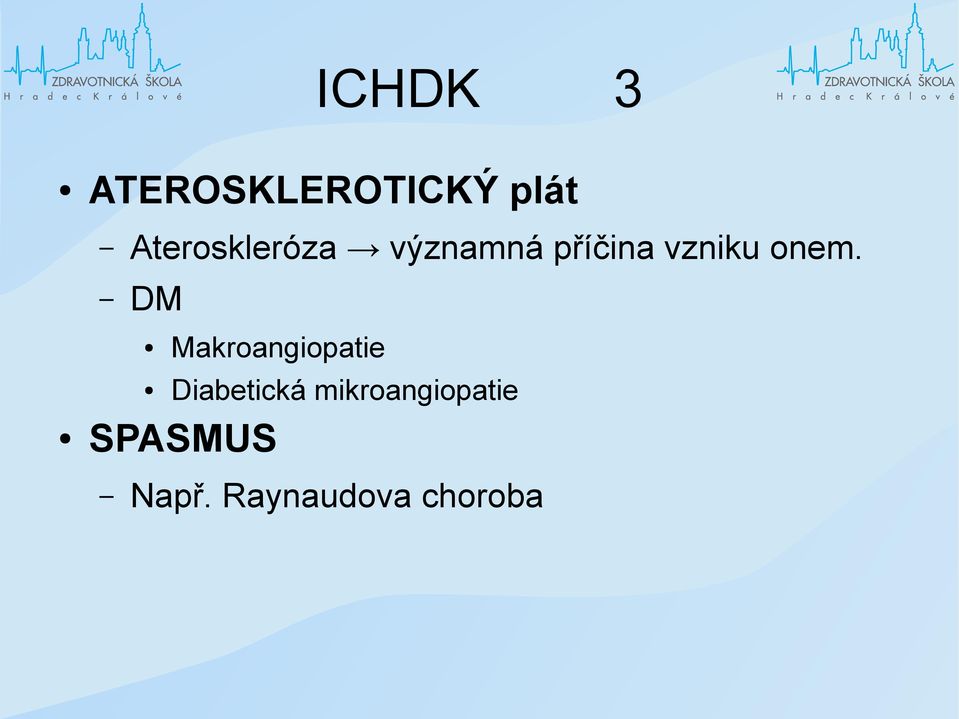 ZDRAVOTNICKÁ ŠKOLA
Hradec Králové

ICHDK 3

ZDRAVOTNICKÁ ŠKOLA
Hradec Králové

• ATEROSKLEROTICKÝ plát
– Ateroskleróza → významná příčina vzniku onem.
– DM
• Makroangiopatie
• Diabetická mikroangiopatie
• SPASMUS
– Např. Raynaudova choroba